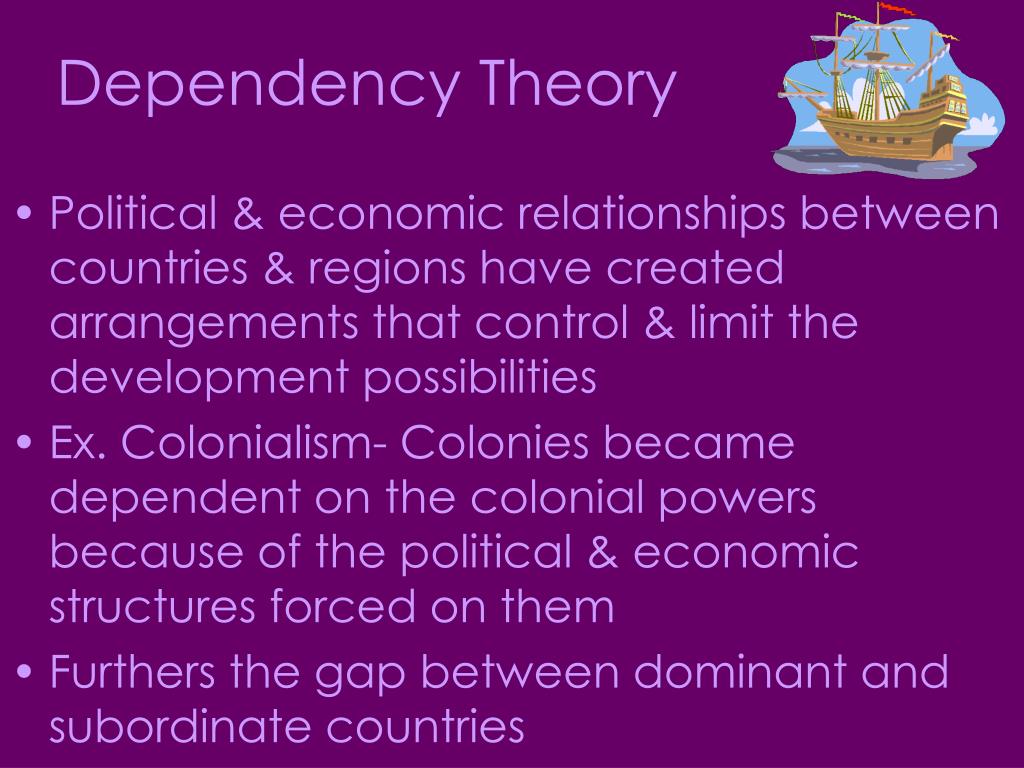 Dependency Theory

• Political & economic relationships between countries & regions have created arrangements that control & limit the development possibilities
• Ex. Colonialism- Colonies became dependent on the colonial powers because of the political & economic structures forced on them
• Furthers the gap between dominant and subordinate countries